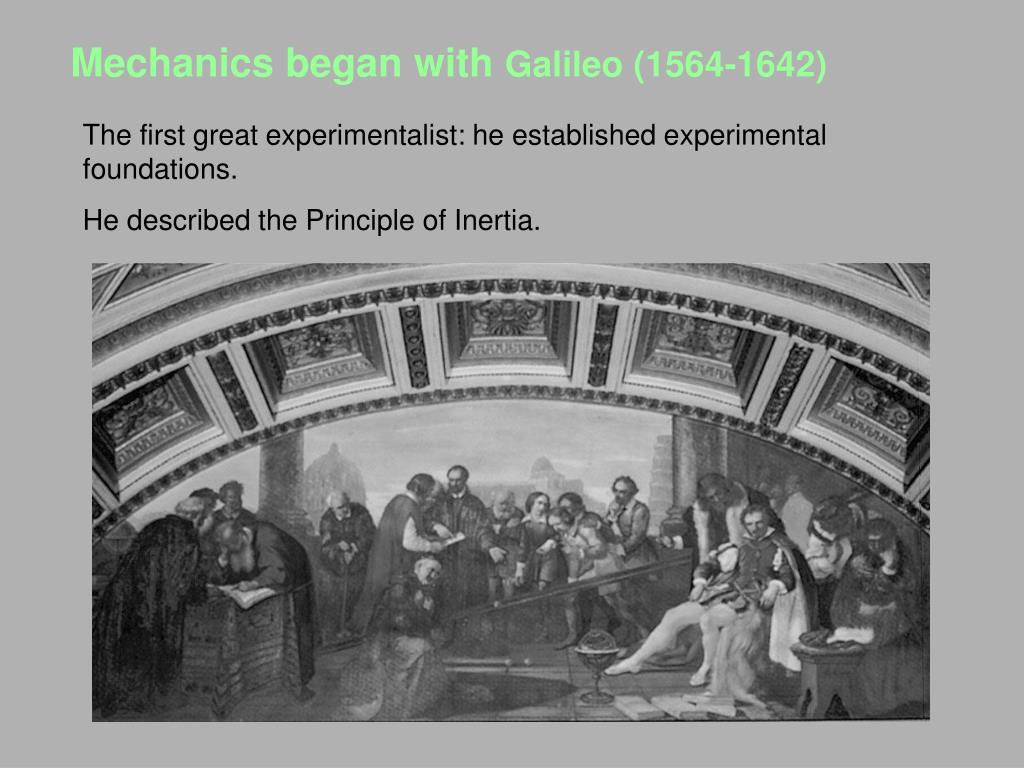 Mechanics began with Galileo (1564-1642)

The first great experimentalist: he established experimental foundations.

He described the Principle of Inertia.